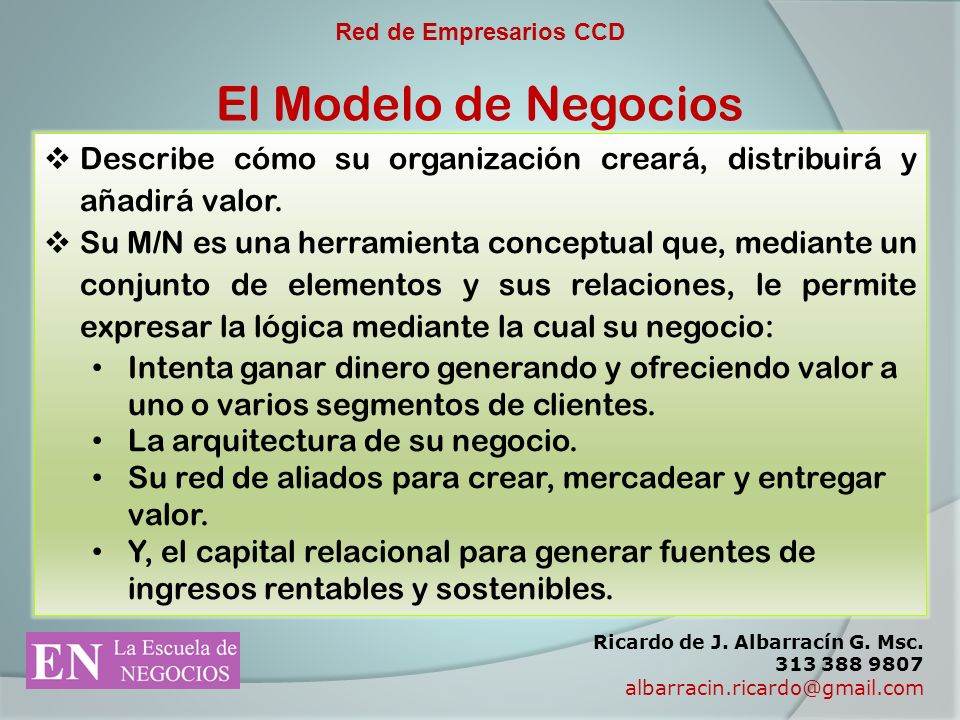 Red de Empresarios CCD

El Modelo de Negocios

❖ Describe cómo su organización creará, distribuirá y añadirá valor.

❖ Su M/N es una herramienta conceptual que, mediante un conjunto de elementos y sus relaciones, le permite expresar la lógica mediante la cual su negocio:

• Intenta ganar dinero generando y ofreciendo valor a uno o varios segmentos de clientes.
• La arquitectura de su negocio.
• Su red de aliados para crear, mercadear y entregar valor.
• Y, el capital relacional para generar fuentes de ingresos rentables y sostenibles.

EN La Escuela de NEGOCIOS

Ricardo de J. Albarracín G. Msc.
313 388 9807
albarracin.ricardo@gmail.com